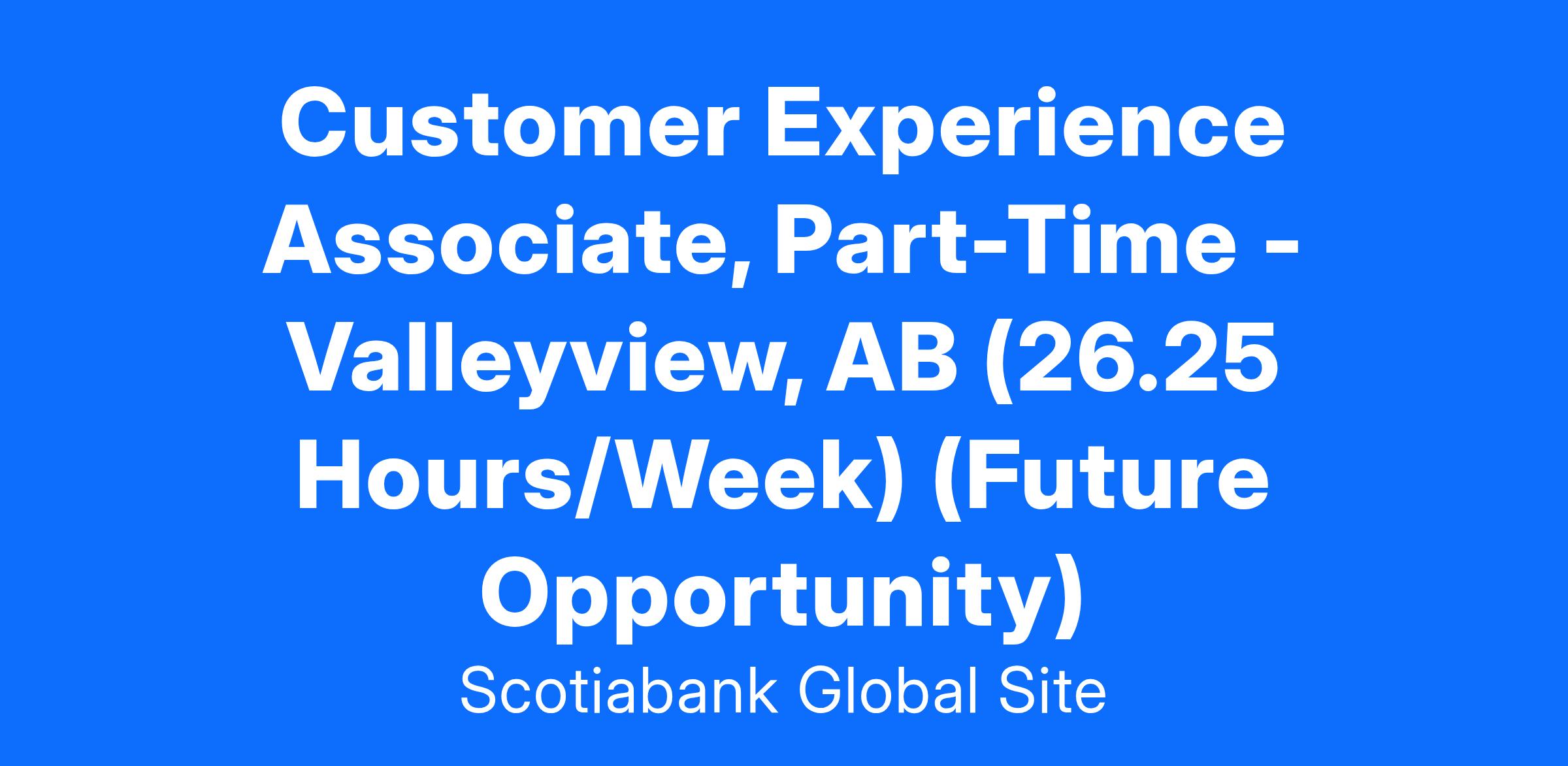 Customer Experience Associate, Part-Time - Valleyview, AB (26.25 Hours/Week) (Future Opportunity)

Scotiabank Global Site